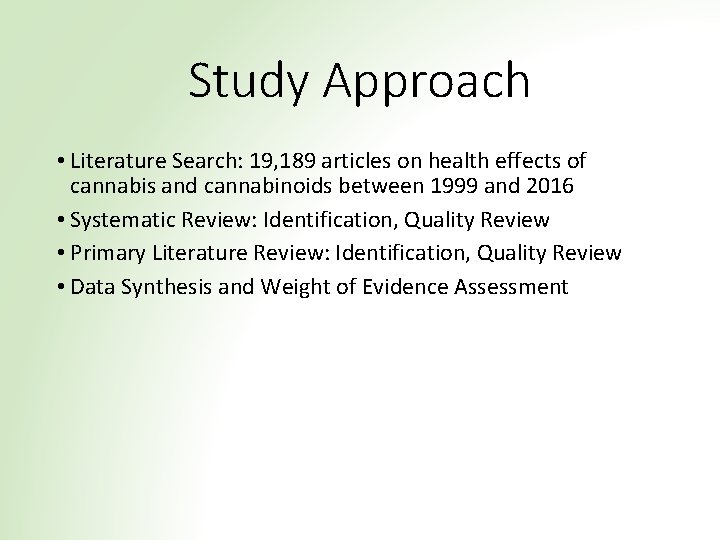 Study Approach

• Literature Search: 19,189 articles on health effects of cannabis and cannabinoids between 1999 and 2016
• Systematic Review: Identification, Quality Review
• Primary Literature Review: Identification, Quality Review
• Data Synthesis and Weight of Evidence Assessment